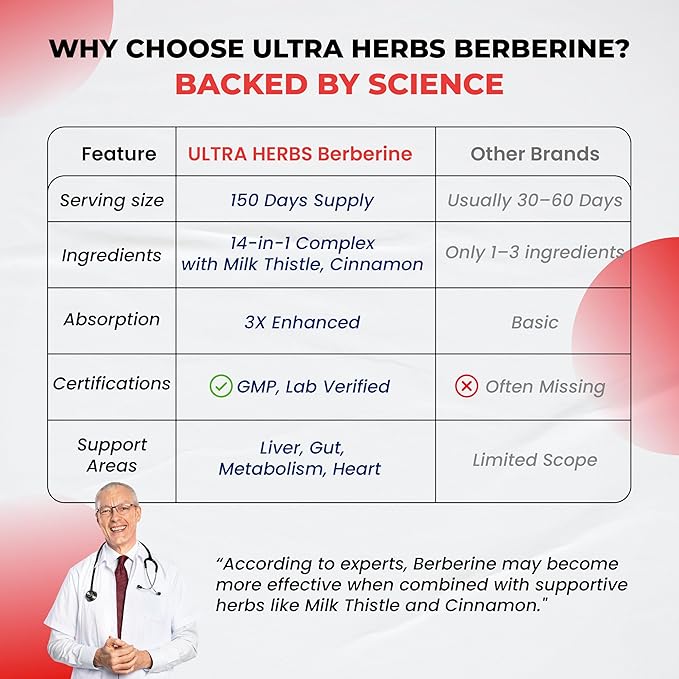 WHY CHOOSE ULTRA HERBS BERBERINE?
BACKED BY SCIENCE

| Feature | ULTRA HERBS Berberine | Other Brands |
|---|---|---|
| Serving size | 150 Days Supply | Usually 30–60 Days |
| Ingredients | 14-in-1 Complex with Milk Thistle, Cinnamon | Only 1–3 ingredients |
| Absorption | 3X Enhanced | Basic |
| Certifications | GMP, Lab Verified | Often Missing |
| Support Areas | Liver, Gut, Metabolism, Heart | Limited Scope |

“According to experts, Berberine may become more effective when combined with supportive herbs like Milk Thistle and Cinnamon."